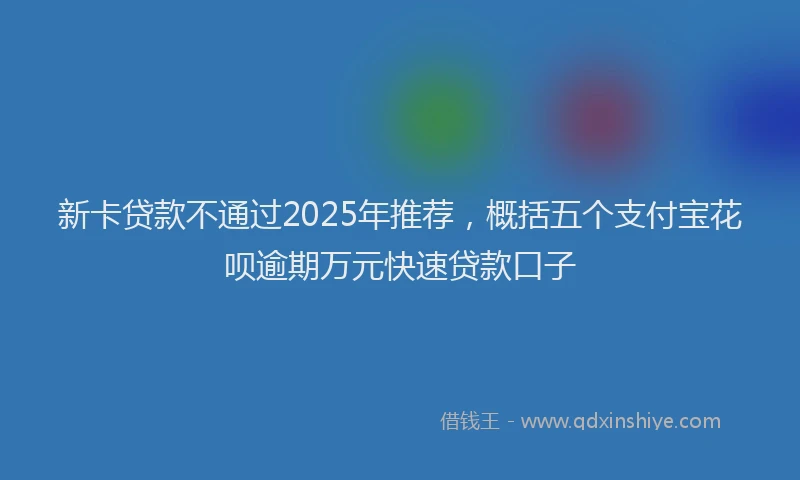 新卡贷款不通过2025年推荐，概括五个支付宝花呗逾期万元快速贷款口子

借钱王 - www.qdxinshiye.com